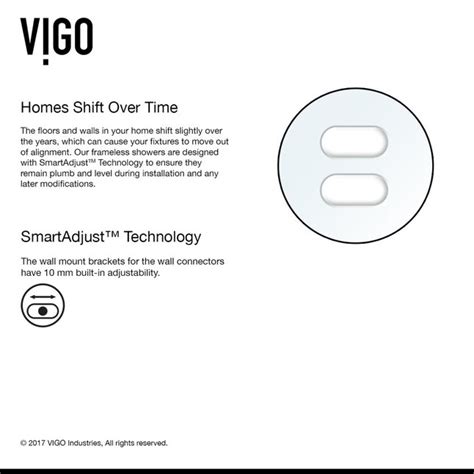 VIGO

Homes Shift Over Time

The floors and walls in your home shift slightly over the years, which can cause your fixtures to move out of alignment. Our frameless showers are designed with SmartAdjust™ Technology to ensure they remain plumb and level during installation and any later modifications.

SmartAdjust™ Technology

The wall mount brackets for the wall connectors have 10 mm built-in adjustability.

© 2017 VIGO Industries, All rights reserved.